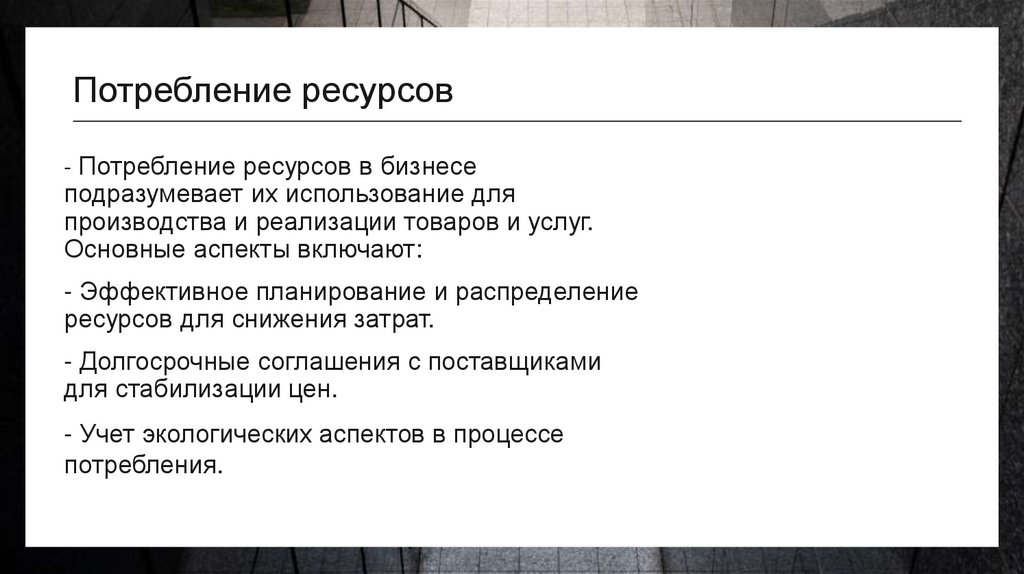 Потребление ресурсов

- Потребление ресурсов в бизнесе подразумевает их использование для производства и реализации товаров и услуг. Основные аспекты включают:

- Эффективное планирование и распределение ресурсов для снижения затрат.

- Долгосрочные соглашения с поставщиками для стабилизации цен.

- Учет экологических аспектов в процессе потребления.